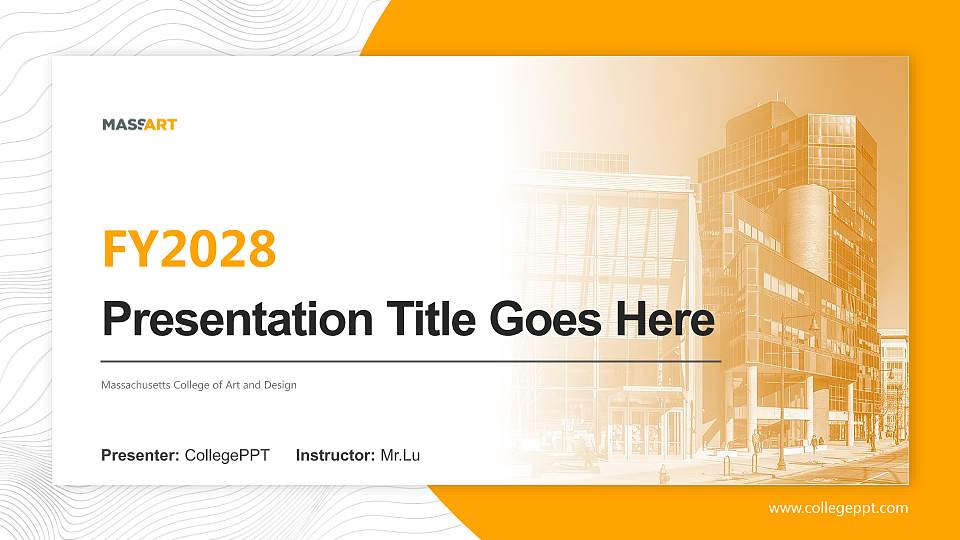 MASSART

FY2028

Presentation Title Goes Here

Massachusetts College of Art and Design

Presenter: CollegePPT Instructor: Mr.Lu

www.collegeppt.com